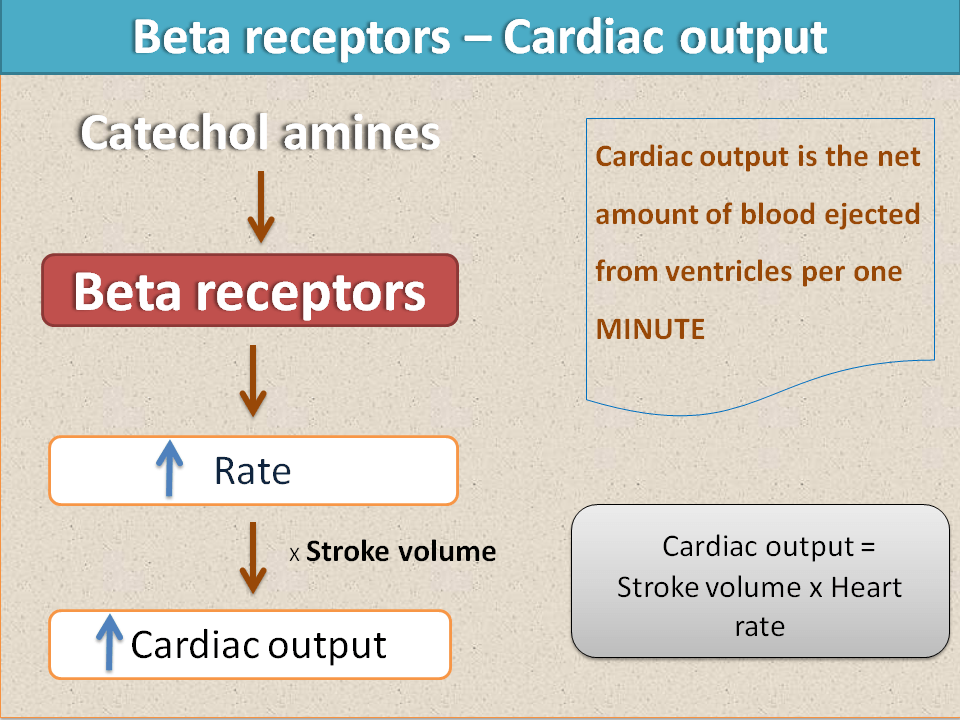 Beta receptors – Cardiac output

Catechol amines

Beta receptors

Rate

x Stroke volume

Cardiac output

Cardiac output is the net amount of blood ejected from ventricles per one MINUTE

Cardiac output = Stroke volume x Heart rate